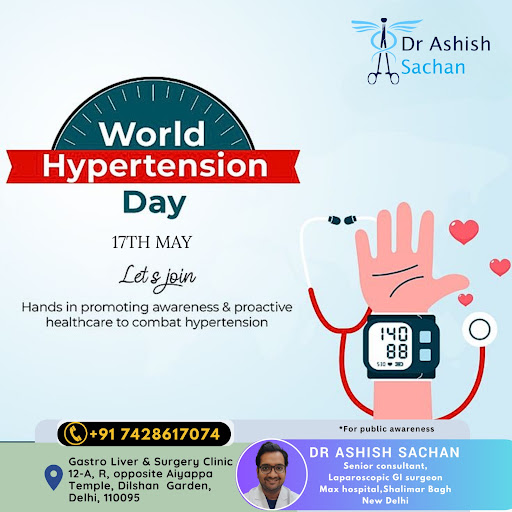 Dr Ashish Sachan

World Hypertension Day

17TH MAY

Let's join

Hands in promoting awareness & proactive healthcare to combat hypertension

140
88

+91 7428617074

*For public awareness

Gastro Liver & Surgery Clinic 12-A, R, opposite Aiyappa Temple, Dilshan Garden, Delhi, 110095

DR ASHISH SACHAN
Senior consultant, Laparoscopic GI surgeon
Max hospital,Shalimar Bagh
New Delhi